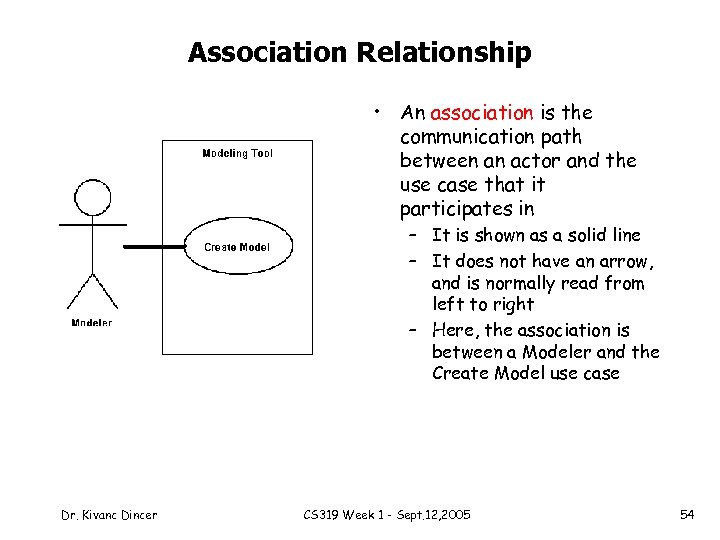 Association Relationship

Modeling Tool

Create Model

Modeler

• An association is the communication path between an actor and the use case that it participates in
– It is shown as a solid line
– It does not have an arrow, and is normally read from left to right
– Here, the association is between a Modeler and the Create Model use case

Dr. Kivanc Dincer

CS319 Week 1 - Sept.12,2005

54